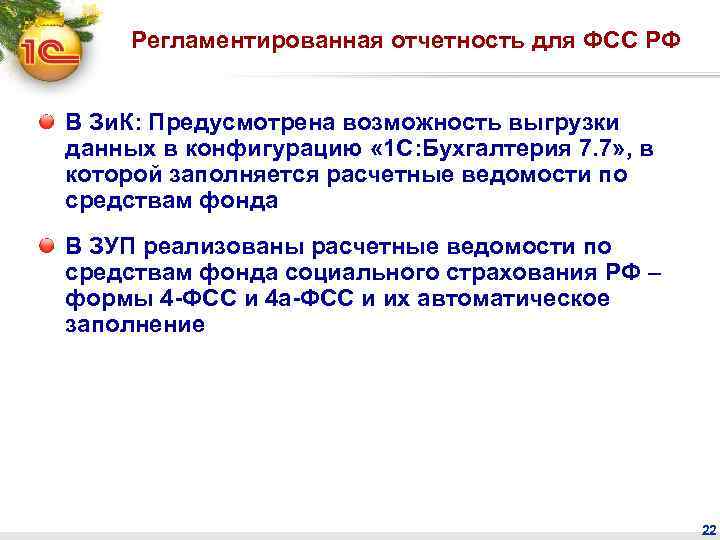 1С

Регламентированная отчетность для ФСС РФ

В ЗиК: Предусмотрена возможность выгрузки данных в конфигурацию «1С:Бухгалтерия 7.7», в которой заполняется расчетные ведомости по средствам фонда

В ЗУП реализованы расчетные ведомости по средствам фонда социального страхования РФ – формы 4-ФСС и 4а-ФСС и их автоматическое заполнение

22